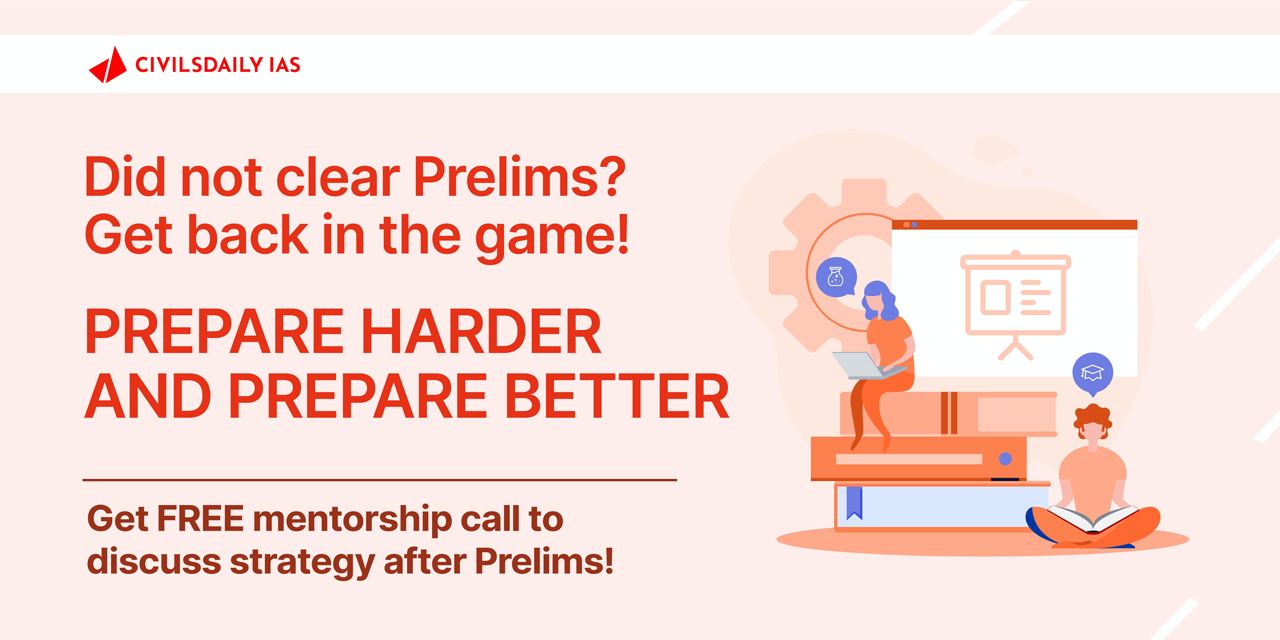 CIVILSDAILY IAS

Did not clear Prelims?
Get back in the game!

PREPARE HARDER
AND PREPARE BETTER

Get FREE mentorship call to discuss strategy after Prelims!